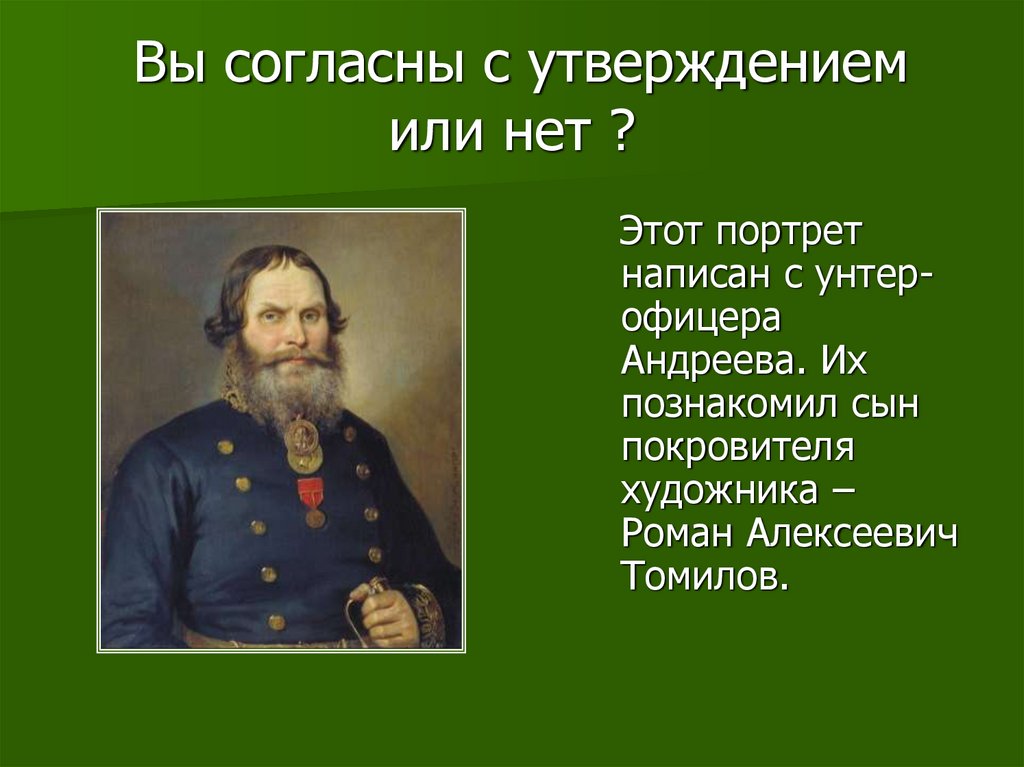 Вы согласны с утверждением или нет ?

Этот портрет написан с унтер-офицера Андреева. Их познакомил сын покровителя художника – Роман Алексеевич Томилов.